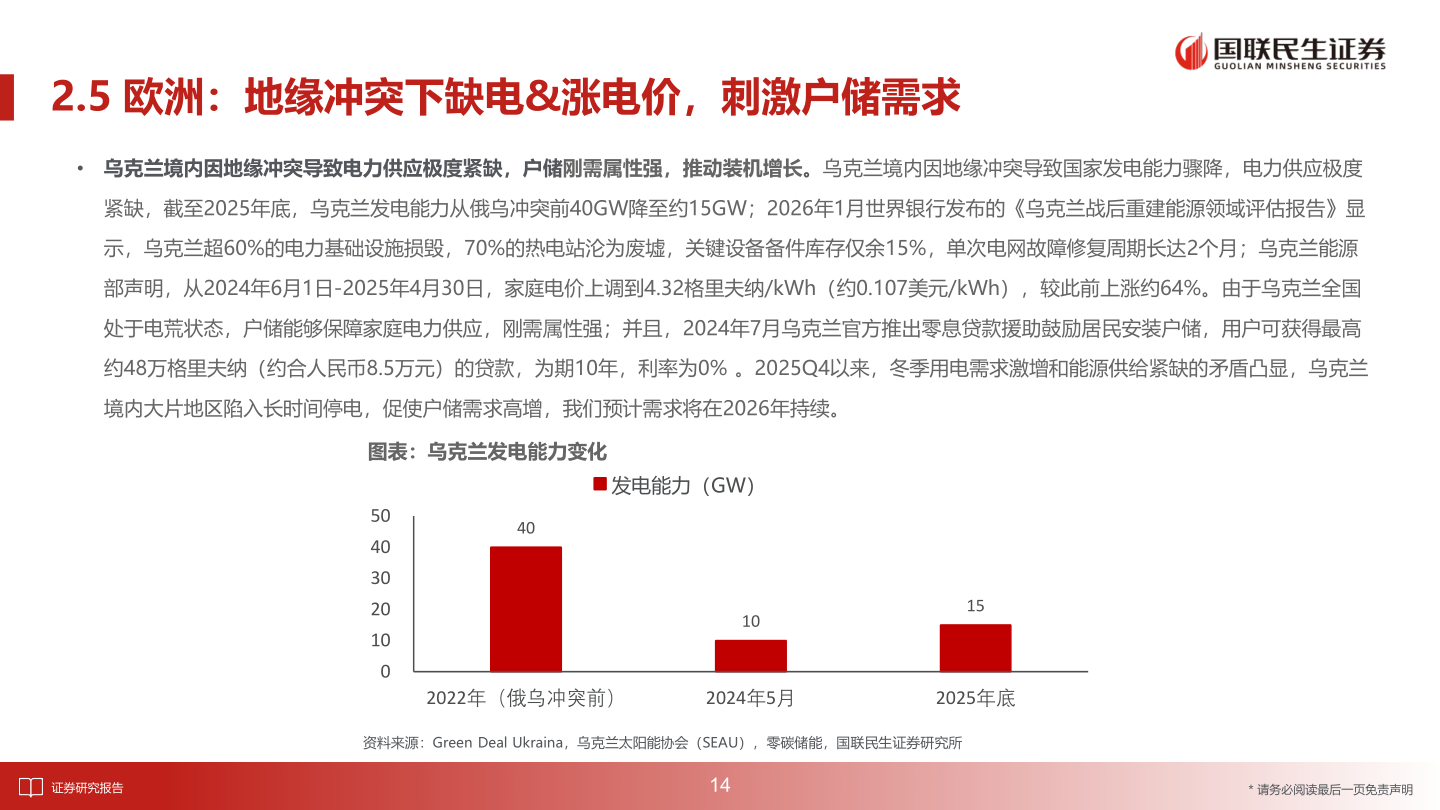 国联民生证券
GUOLIAN MINSHENG SECURITIES

2.5 欧洲：地缘冲突下缺电&涨电价，刺激户储需求

• 乌克兰境内因地缘冲突导致电力供应极度紧缺，户储刚需属性强，推动装机增长。乌克兰境内因地缘冲突导致国家发电能力骤降，电力供应极度紧缺，截至2025年底，乌克兰发电能力从俄乌冲突前40GW降至约15GW；2026年1月世界银行发布的《乌克兰战后重建能源领域评估报告》显示，乌克兰超60%的电力基础设施损毁，70%的热电站沦为废墟，关键设备备件库存仅余15%，单次电网故障修复周期长达2个月；乌克兰能源部声明，从2024年6月1日-2025年4月30日，家庭电价上调到4.32格里夫纳/kWh（约0.107美元/kWh），较此前上涨约64%。由于乌克兰全国处于电荒状态，户储能够保障家庭电力供应，刚需属性强；并且，2024年7月乌克兰官方推出零息贷款援助鼓励居民安装户储，用户可获得最高约48万格里夫纳（约合人民币8.5万元）的贷款，为期10年，利率为0% 。2025Q4以来，冬季用电需求激增和能源供给紧缺的矛盾凸显，乌克兰境内大片地区陷入长时间停电，促使户储需求高增，我们预计需求将在2026年持续。

图表：乌克兰发电能力变化

发电能力（GW）

50
40
30
20
10
0

40
10
15

2022年（俄乌冲突前）
2024年5月
2025年底

资料来源：Green Deal Ukraina，乌克兰太阳能协会（SEAU），零碳储能，国联民生证券研究所

证券研究报告
14
* 请务必阅读最后一页免责声明